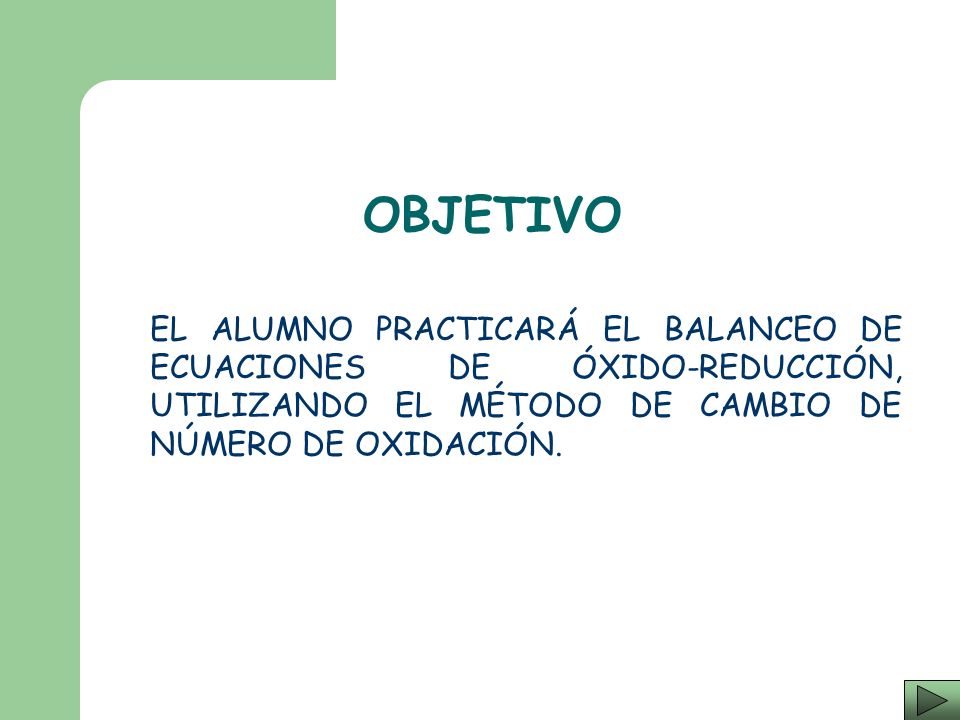 OBJETIVO

EL ALUMNO PRACTICARÁ EL BALANCEO DE ECUACIONES DE ÓXIDO-REDUCCIÓN, UTILIZANDO EL MÉTODO DE CAMBIO DE NÚMERO DE OXIDACIÓN.